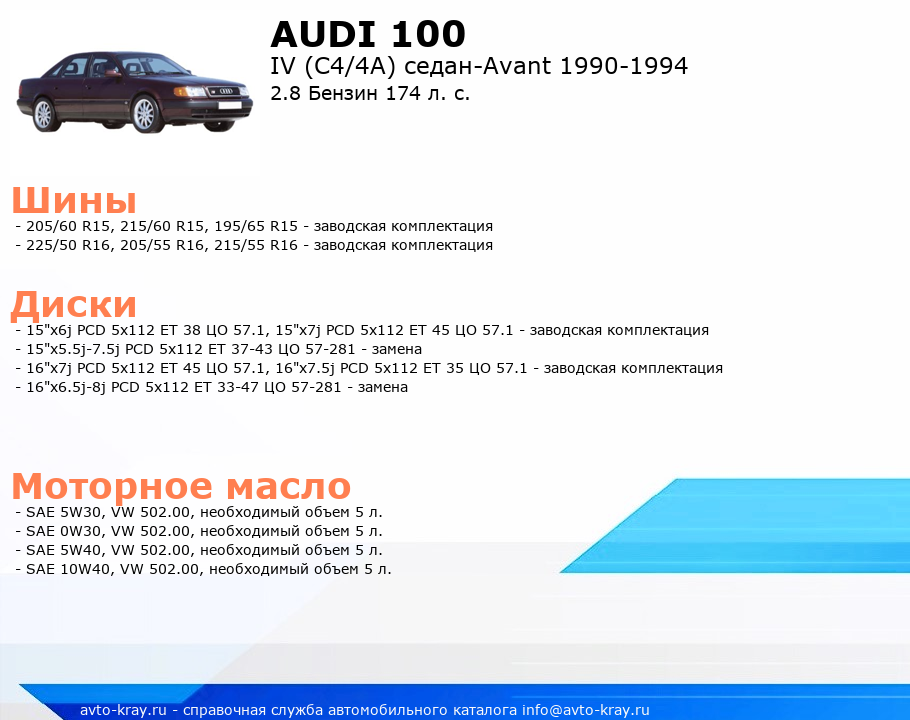 AUDI 100
IV (C4/4A) седан-Avant 1990-1994
2.8 Бензин 174 л. с.

Шины
- 205/60 R15, 215/60 R15, 195/65 R15 - заводская комплектация
- 225/50 R16, 205/55 R16, 215/55 R16 - заводская комплектация

Диски
- 15"x6j PCD 5x112 ET 38 ЦО 57.1, 15"x7j PCD 5x112 ET 45 ЦО 57.1 - заводская комплектация
- 15"x5.5j-7.5j PCD 5x112 ET 37-43 ЦО 57-281 - замена
- 16"x7j PCD 5x112 ET 45 ЦО 57.1, 16"x7.5j PCD 5x112 ET 35 ЦО 57.1 - заводская комплектация
- 16"x6.5j-8j PCD 5x112 ET 33-47 ЦО 57-281 - замена

Моторное масло
- SAE 5W30, VW 502.00, необходимый объем 5 л.
- SAE 0W30, VW 502.00, необходимый объем 5 л.
- SAE 5W40, VW 502.00, необходимый объем 5 л.
- SAE 10W40, VW 502.00, необходимый объем 5 л.

avto-kray.ru - справочная служба автомобильного каталога info@avto-kray.ru